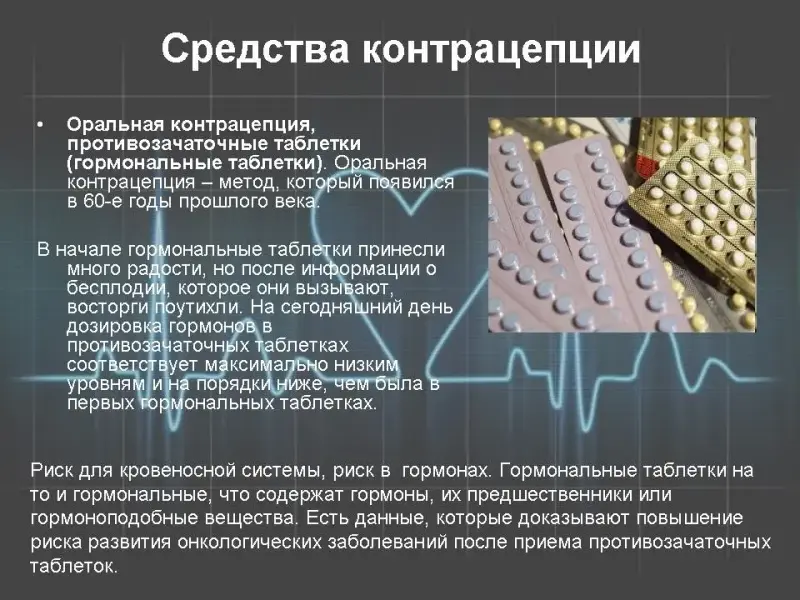 Средства контрацепции

• Оральная контрацепция, противозачаточные таблетки (гормональные таблетки). Оральная контрацепция – метод, который появился в 60-е годы прошлого века.

В начале гормональные таблетки принесли много радости, но после информации о бесплодии, которое они вызывают, восторги поутихли. На сегодняшний день дозировка гормонов в противозачаточных таблетках соответствует максимально низким уровням и на порядки ниже, чем была в первых гормональных таблетках.

Риск для кровеносной системы, риск в гормонах. Гормональные таблетки на то и гормональные, что содержат гормоны, их предшественники или гормоноподобные вещества. Есть данные, которые доказывают повышение риска развития онкологических заболеваний после приема противозачаточных таблеток.